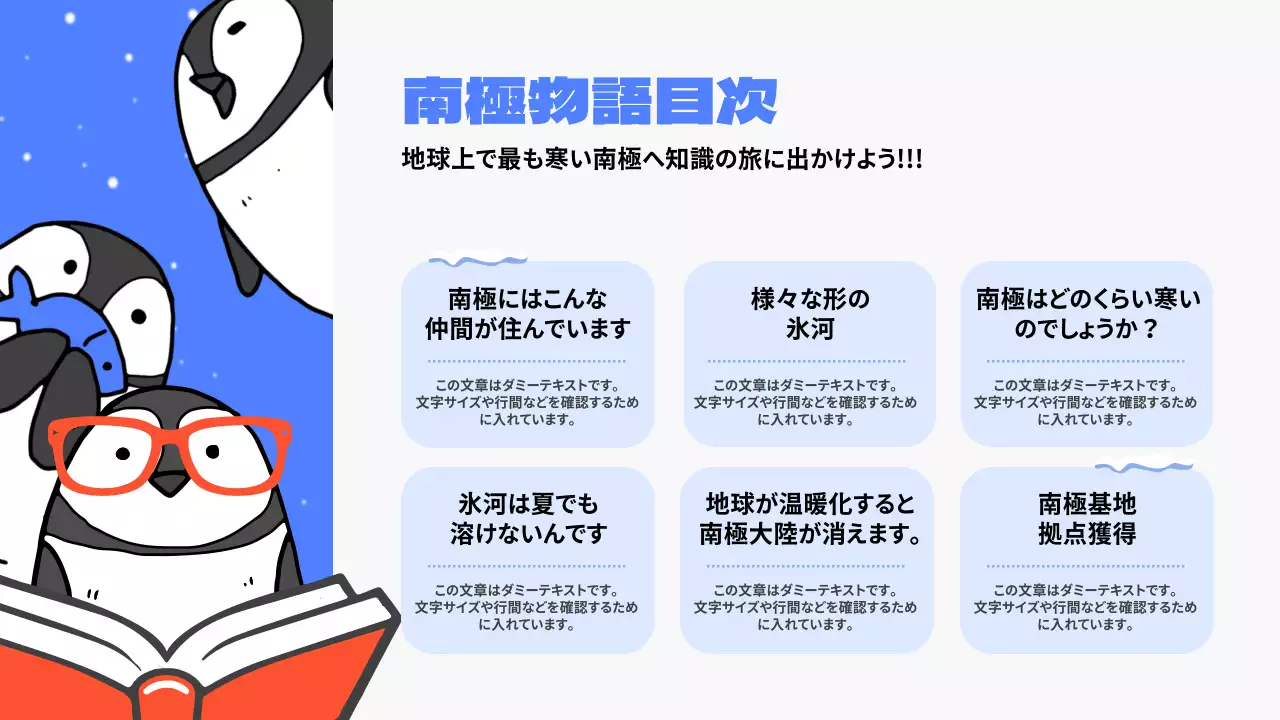 南極物語目次

地球上で最も寒い南極へ知識の旅に出かけよう!!!

南極にはこんな仲間が住んでいます

この文章はダミーテキストです。文字サイズや行間などを確認するために入れています。

様々な形の氷河

この文章はダミーテキストです。文字サイズや行間などを確認するために入れています。

南極はどのくらい寒いのでしょうか？

この文章はダミーテキストです。文字サイズや行間などを確認するために入れています。

氷河は夏でも溶けないんです

この文章はダミーテキストです。文字サイズや行間などを確認するために入れています。

地球が温暖化すると南極大陸が消えます。

この文章はダミーテキストです。文字サイズや行間などを確認するために入れています。

南極基地拠点獲得

この文章はダミーテキストです。文字サイズや行間などを確認するために入れています。